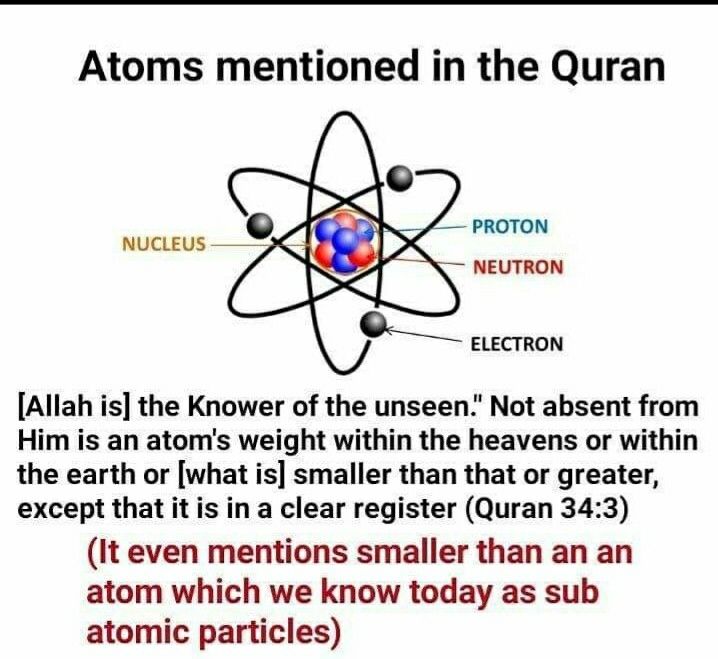 Atoms mentioned in the Quran

NUCLEUS

PROTON

NEUTRON

ELECTRON

[Allah is] the Knower of the unseen." Not absent from Him is an atom's weight within the heavens or within the earth or [what is] smaller than that or greater, except that it is in a clear register (Quran 34:3)

(It even mentions smaller than an an atom which we know today as sub atomic particles)